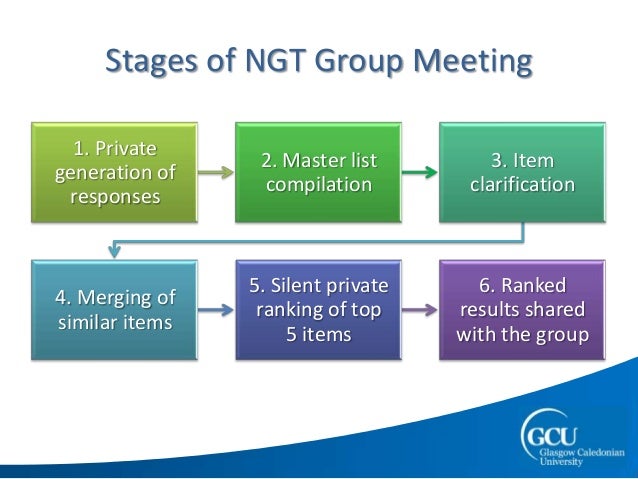 Stages of NGT Group Meeting

1. Private generation of responses

2. Master list compilation

3. Item clarification

4. Merging of similar items

5. Silent private ranking of top 5 items

6. Ranked results shared with the group

GCU
Glasgow Caledonian University